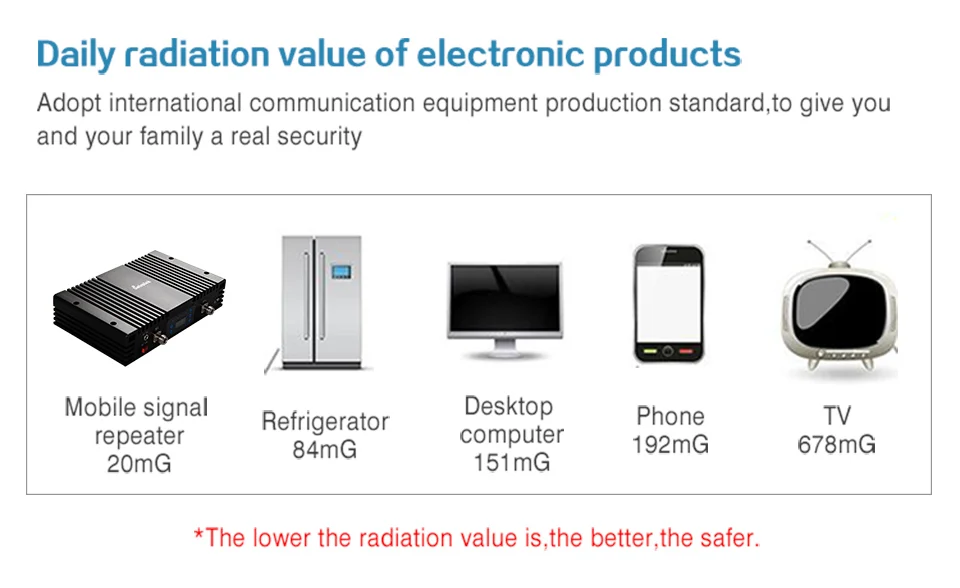 Daily radiation value of electronic products

Adopt international communication equipment production standard,to give you and your family a real security

Mobile signal repeater 20mG

Refrigerator 84mG

Desktop computer 151mG

Phone 192mG

TV 678mG

*The lower the radiation value is,the better,the safer.